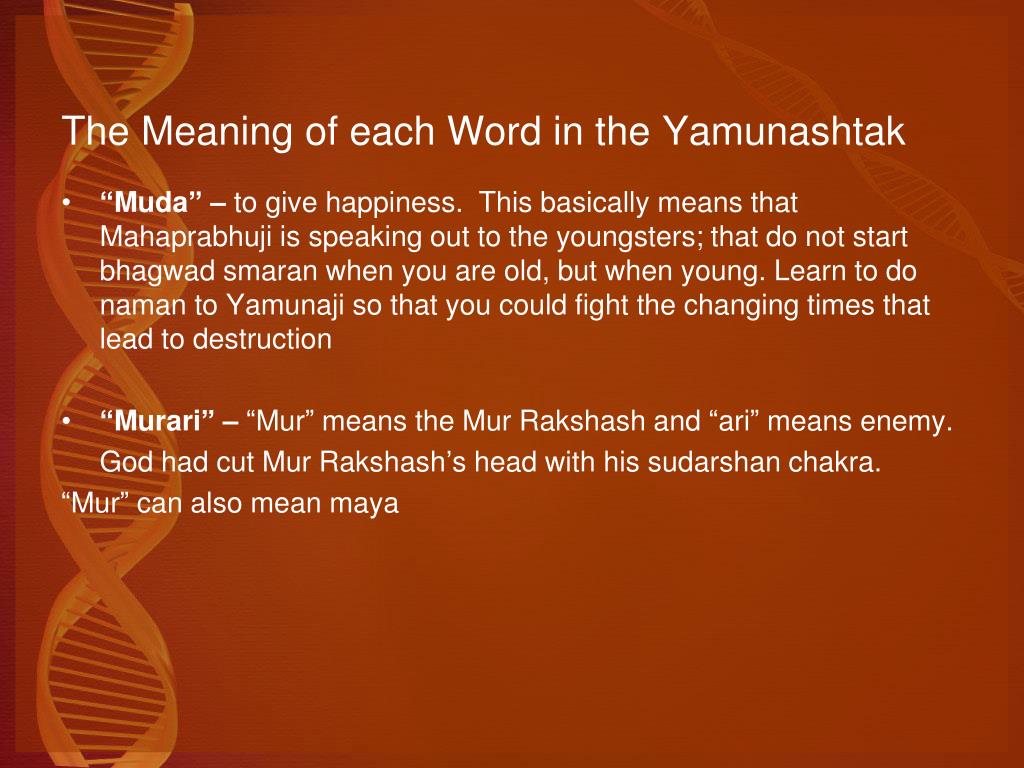 The Meaning of each Word in the Yamunashtak

• “Muda” – to give happiness. This basically means that Mahaprabhuji is speaking out to the youngsters; that do not start bhagwad smaran when you are old, but when young. Learn to do naman to Yamunaji so that you could fight the changing times that lead to destruction

• “Murari” – “Mur” means the Mur Rakshash and “ari” means enemy. God had cut Mur Rakshash’s head with his sudarshan chakra.
“Mur” can also mean maya